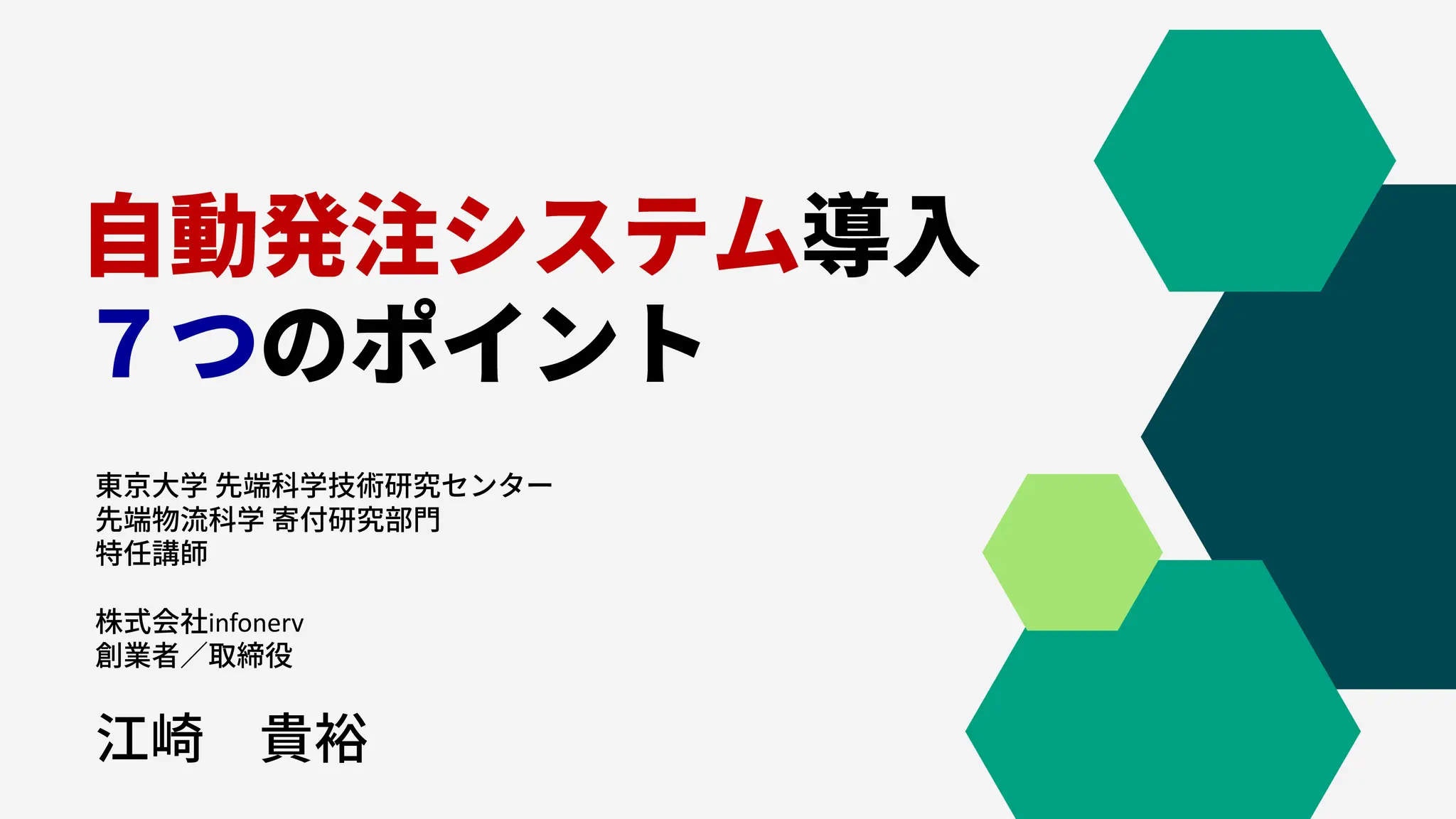 自動発注システム導入
７つのポイント

東京大学 先端科学技術研究センター
先端物流科学 寄付研究部門
特任講師

株式会社infonerv
創業者／取締役

江崎　貴裕